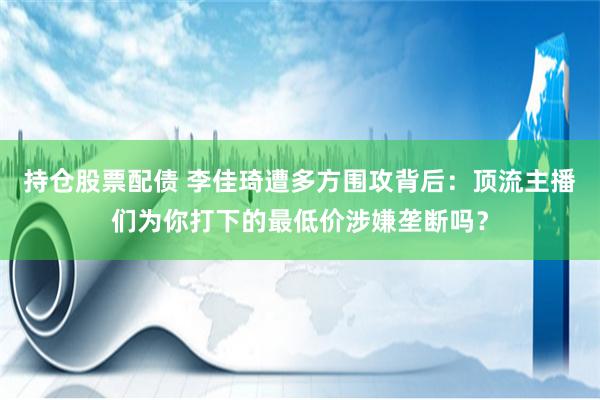 持仓股票配债 李佳琦遭多方围攻背后：顶流主播们为你打下的最低价涉嫌垄断吗？